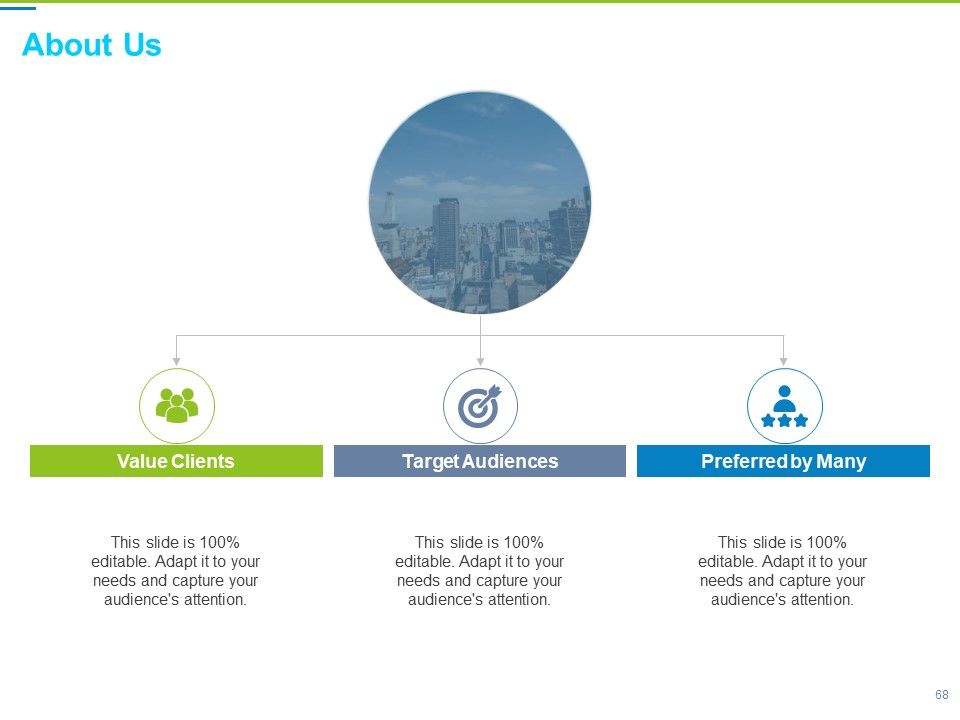 About Us

Value Clients

This slide is 100% editable. Adapt it to your needs and capture your audience's attention.

Target Audiences

This slide is 100% editable. Adapt it to your needs and capture your audience's attention.

Preferred by Many

This slide is 100% editable. Adapt it to your needs and capture your audience's attention.

68